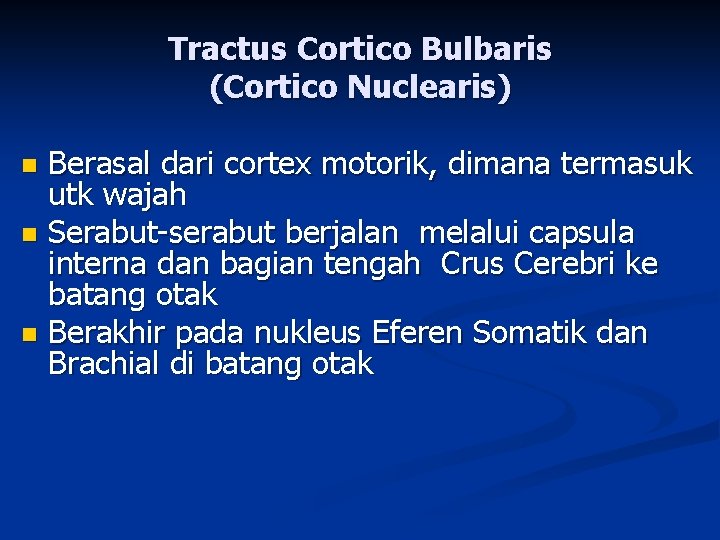 Tractus Cortico Bulbaris
(Cortico Nuclearis)

- Berasal dari cortex motorik, dimana termasuk utk wajah
- Serabut-serabut berjalan melalui capsula interna dan bagian tengah Crus Cerebri ke batang otak
- Berakhir pada nukleus Eferen Somatik dan Brachial di batang otak